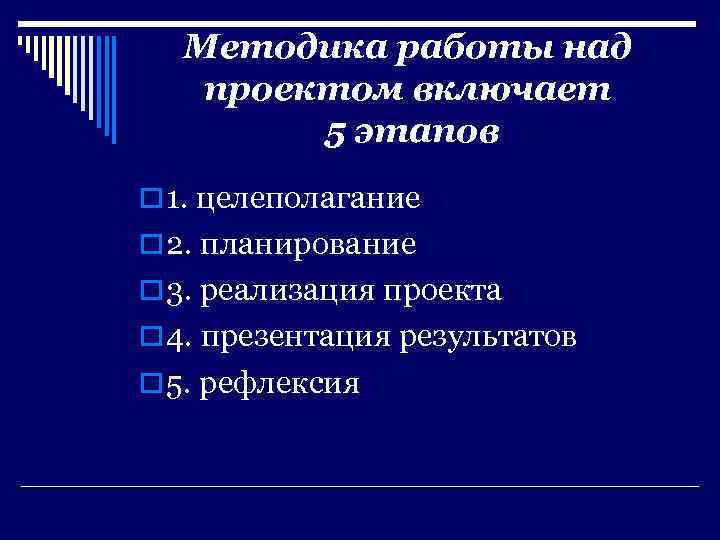 Методика работы над проектом включает 5 этапов

1. целеполагание

2. планирование

3. реализация проекта

4. презентация результатов

5. рефлексия